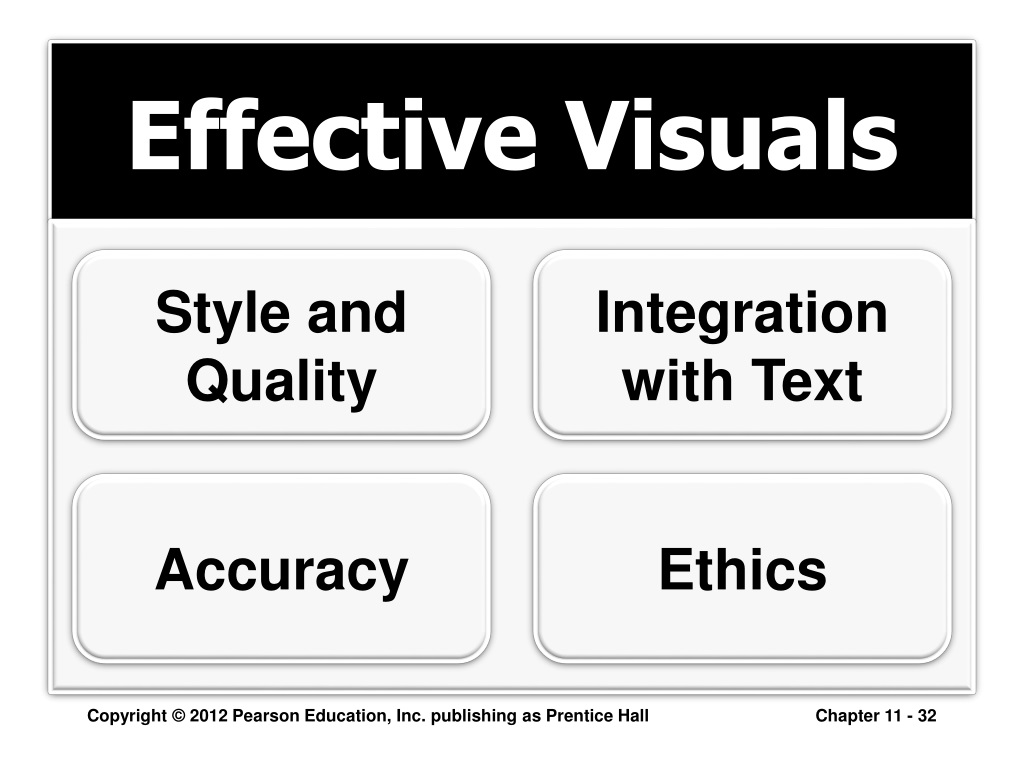 Effective Visuals

Style and Quality

Integration with Text

Accuracy

Ethics

Copyright © 2012 Pearson Education, Inc. publishing as Prentice Hall

Chapter 11 - 32